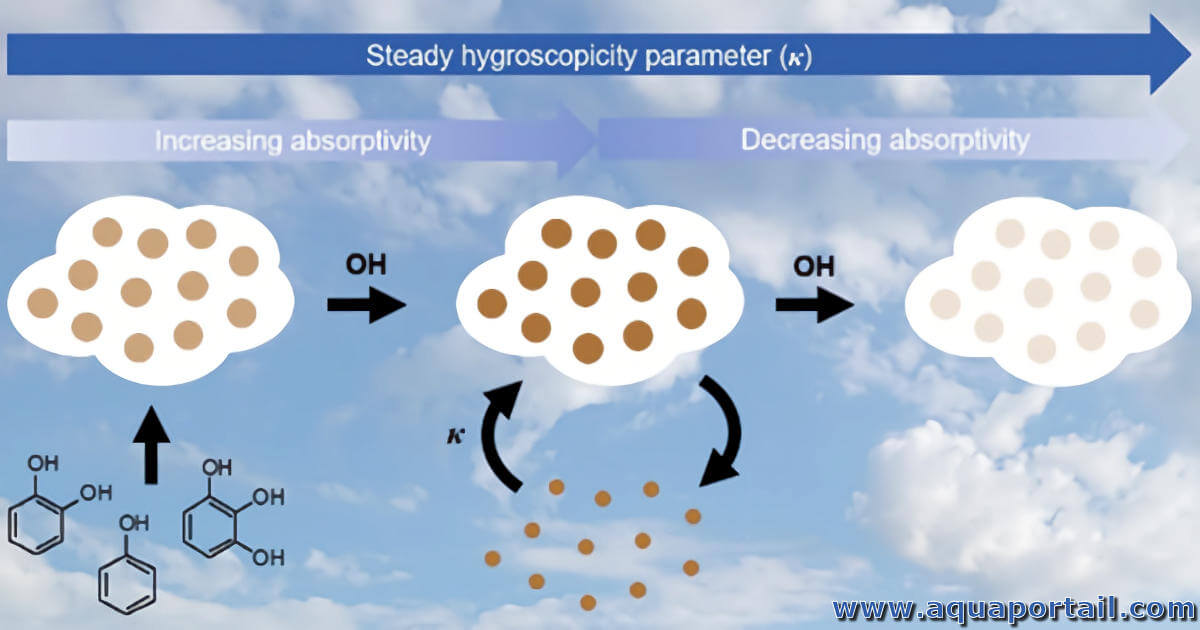 Steady hygroscopicity parameter ($\kappa$)

Increasing absorptivity

Decreasing absorptivity

OH

OH

$\kappa$

OH
OH

OH

OH
OH
OH

www.aquaportail.com